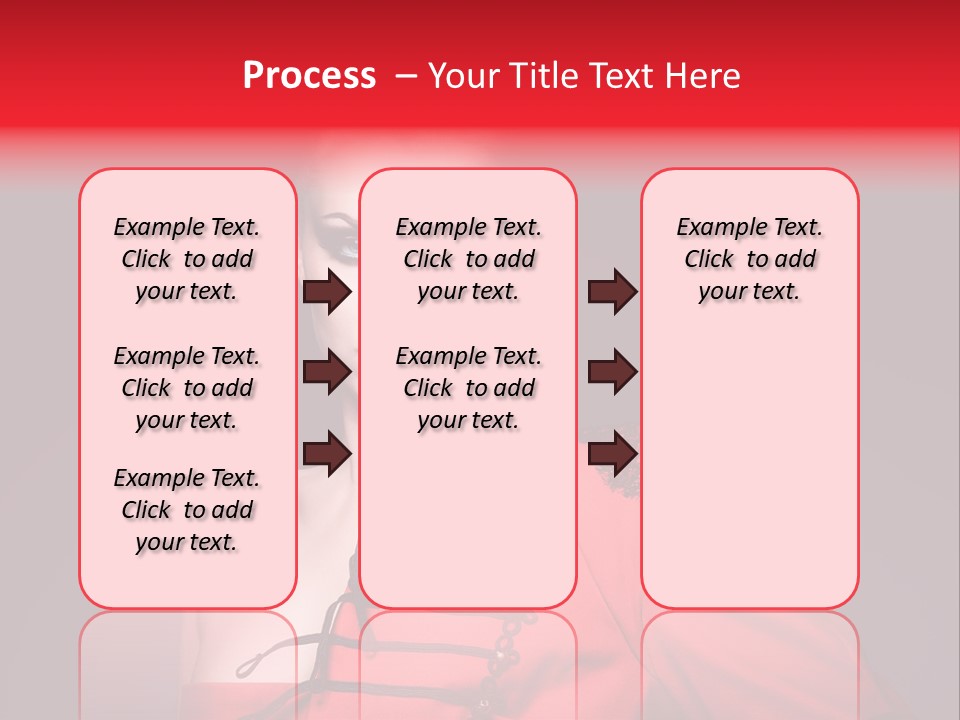 Process – Your Title Text Here

Example Text. Click to add your text.

Example Text. Click to add your text.

Example Text. Click to add your text.

Example Text. Click to add your text.

Example Text. Click to add your text.

Example Text. Click to add your text.